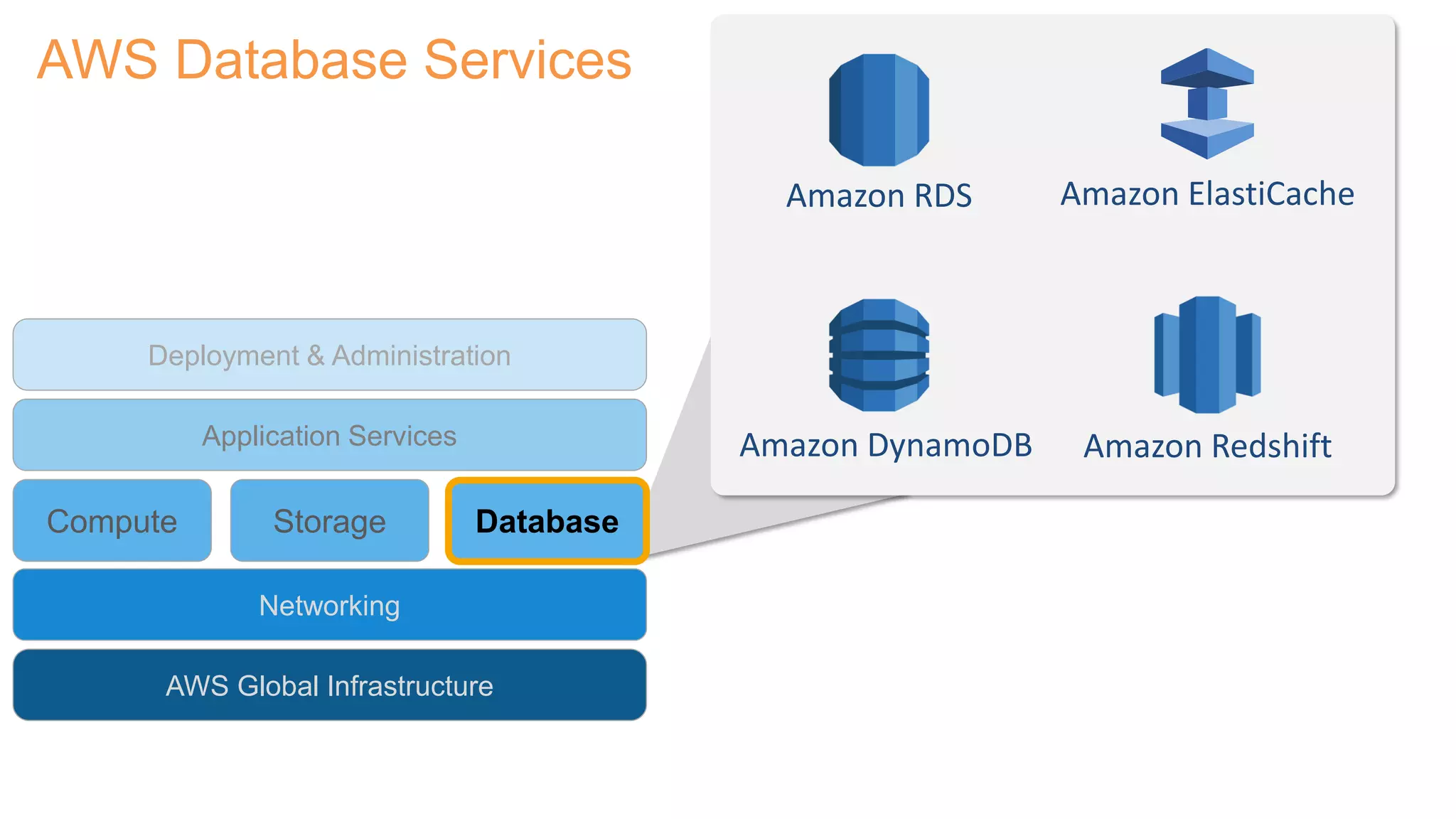 AWS Database Services

Deployment & Administration

Application Services

Compute

Storage

Database

Networking

AWS Global Infrastructure

Amazon RDS

Amazon ElastiCache

Amazon DynamoDB

Amazon Redshift